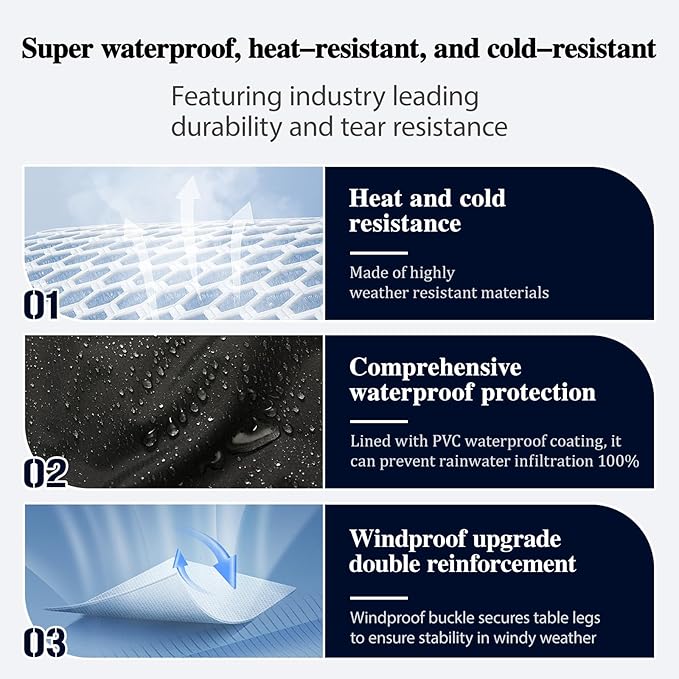 Super waterproof, heat–resistant, and cold–resistant

Featuring industry leading durability and tear resistance

01

Heat and cold resistance

Made of highly weather resistant materials

02

Comprehensive waterproof protection

Lined with PVC waterproof coating, it can prevent rainwater infiltration 100%

03

Windproof upgrade double reinforcement

Windproof buckle secures table legs to ensure stability in windy weather